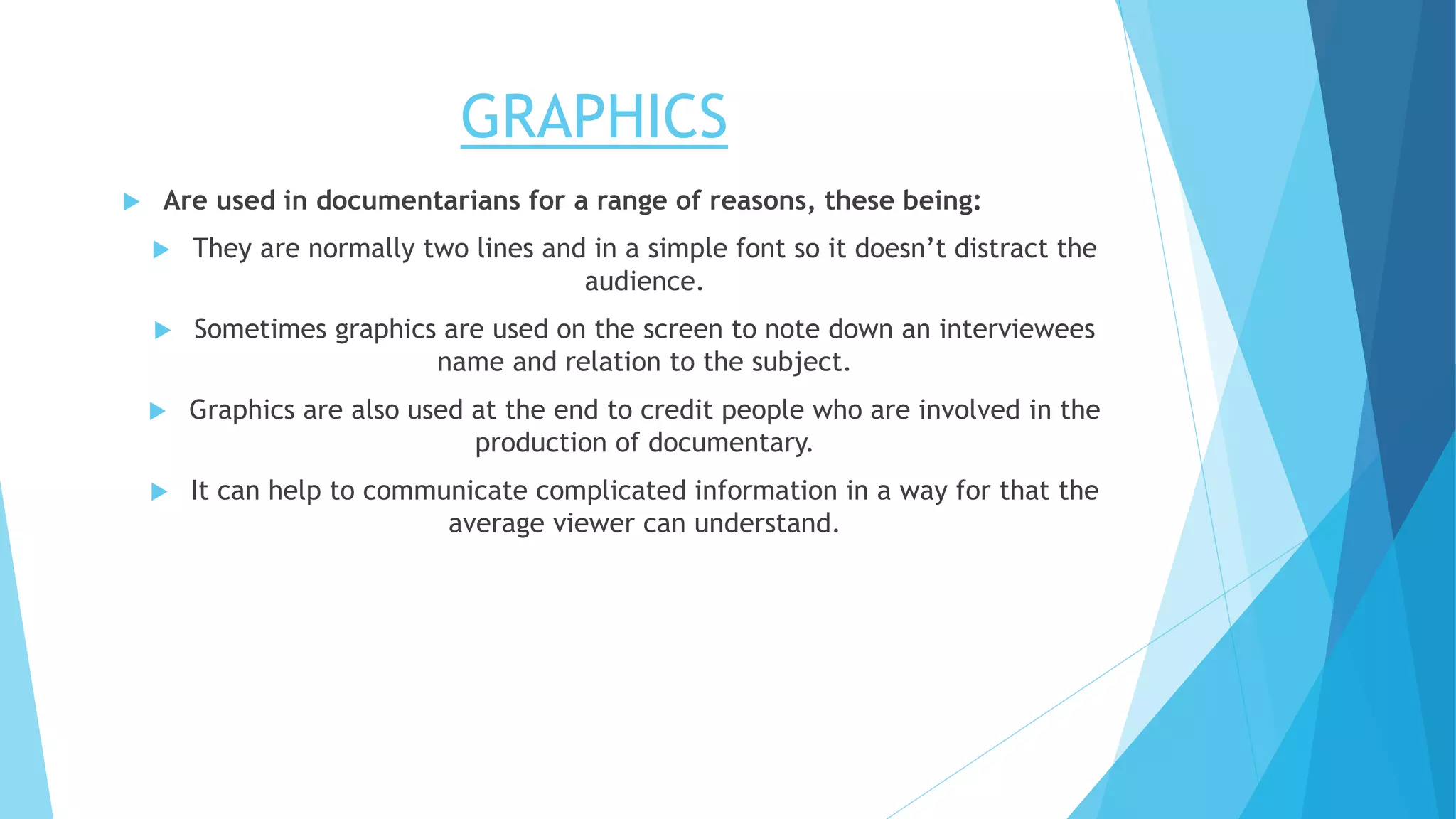 GRAPHICS

Are used in documentarians for a range of reasons, these being:

They are normally two lines and in a simple font so it doesn’t distract the audience.

Sometimes graphics are used on the screen to note down an interviewees name and relation to the subject.

Graphics are also used at the end to credit people who are involved in the production of documentary.

It can help to communicate complicated information in a way for that the average viewer can understand.